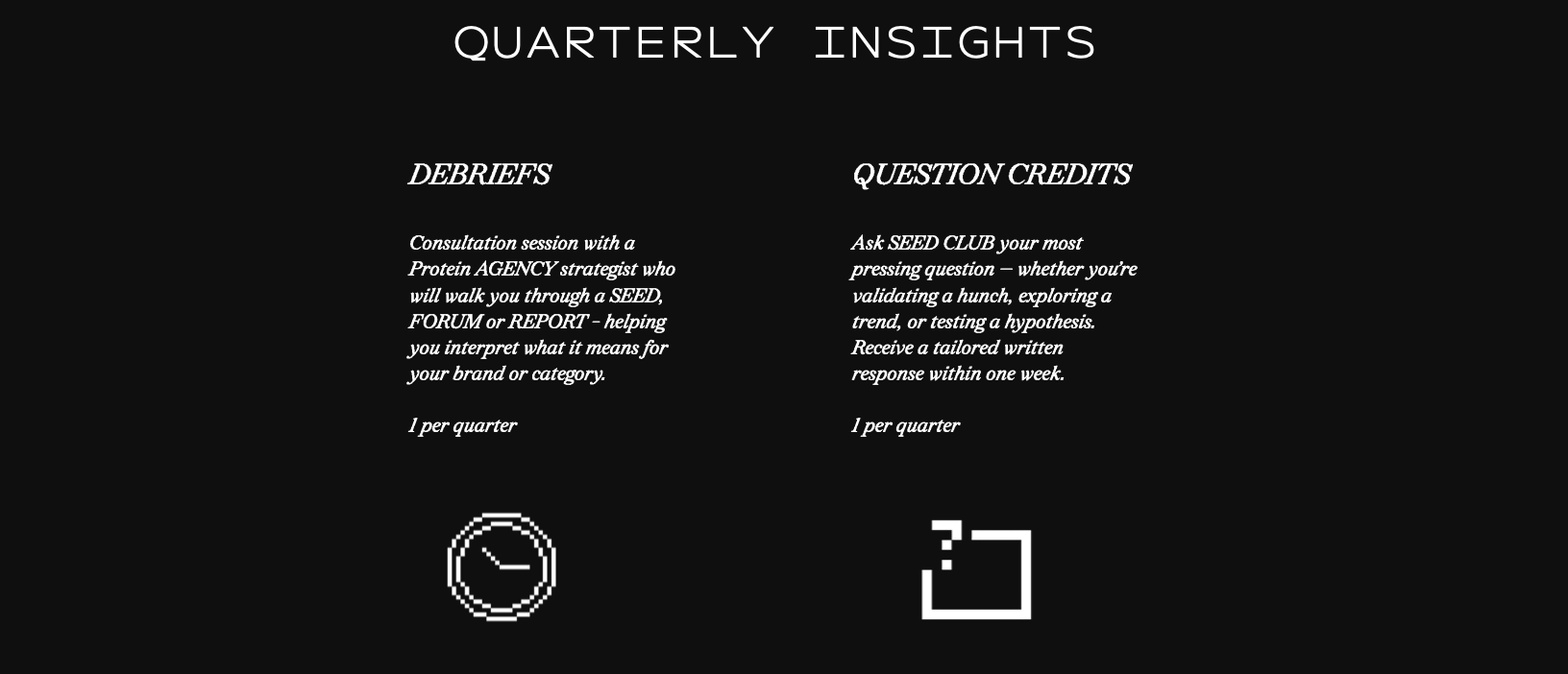 QUARTERLY INSIGHTS

DEBRIEFS

Consultation session with a Protein AGENCY strategist who will walk you through a SEED, FORUM or REPORT - helping you interpret what it means for your brand or category.

1 per quarter

QUESTION CREDITS

Ask SEED CLUB your most pressing question — whether you're validating a hunch, exploring a trend, or testing a hypothesis. Receive a tailored written response within one week.

1 per quarter